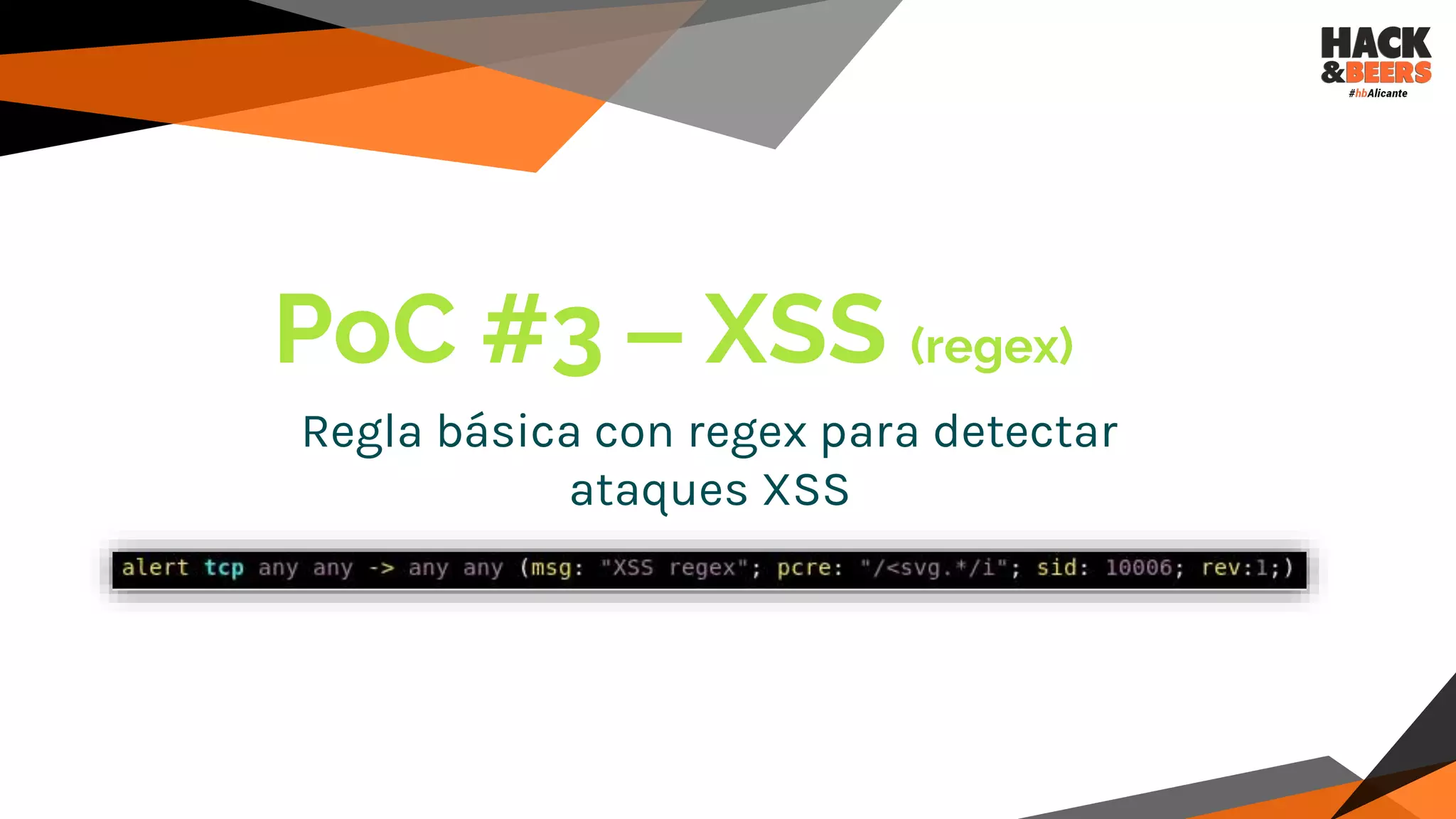 HACK &BEERS #hbAlicante

PoC #3 – XSS (regex)

Regla básica con regex para detectar ataques XSS

alert tcp any any -> any any (msg: "XSS regex"; pcre: "/<svg.*/i"; sid: 10006; rev:1;)